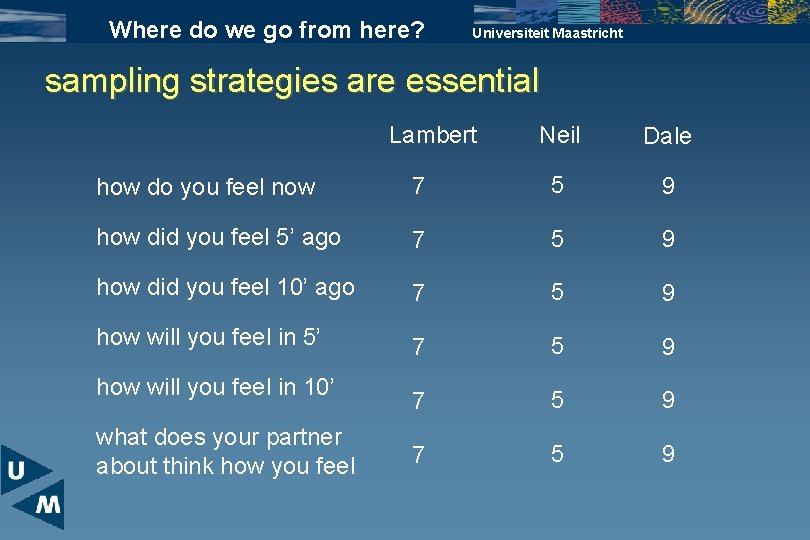 Where do we go from here?

Universiteit Maastricht

sampling strategies are essential

| | Lambert | Neil | Dale |
|---|---|---|---|
| how do you feel now | 7 | 5 | 9 |
| how did you feel 5’ ago | 7 | 5 | 9 |
| how did you feel 10’ ago | 7 | 5 | 9 |
| how will you feel in 5’ | 7 | 5 | 9 |
| how will you feel in 10’ | 7 | 5 | 9 |
| what does your partner about think how you feel | 7 | 5 | 9 |

U
M